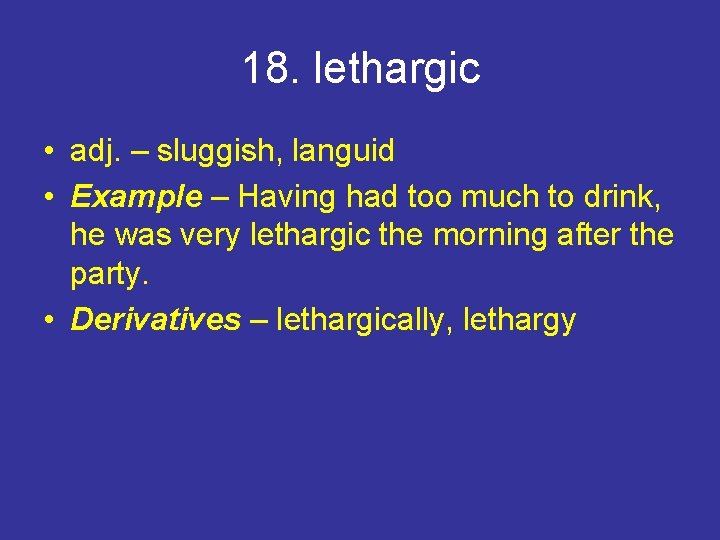 18. lethargic

• adj. – sluggish, languid
• Example – Having had too much to drink, he was very lethargic the morning after the party.
• Derivatives – lethargically, lethargy